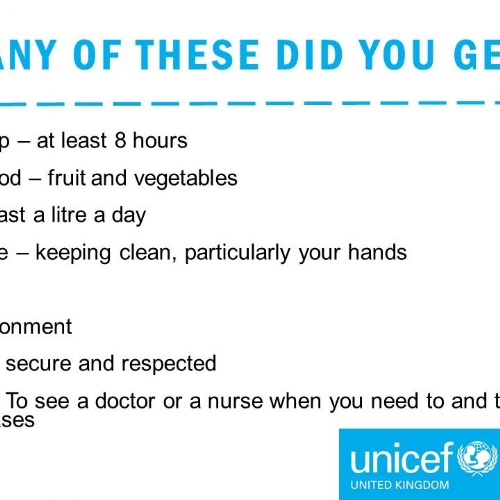 ANY OF THESE DID YOU GE

p – at least 8 hours

od – fruit and vegetables

ast a litre a day

e – keeping clean, particularly your hands

onment

secure and respected

To see a doctor or a nurse when you need to and t
ses

unicef
UNITED KINGDOM